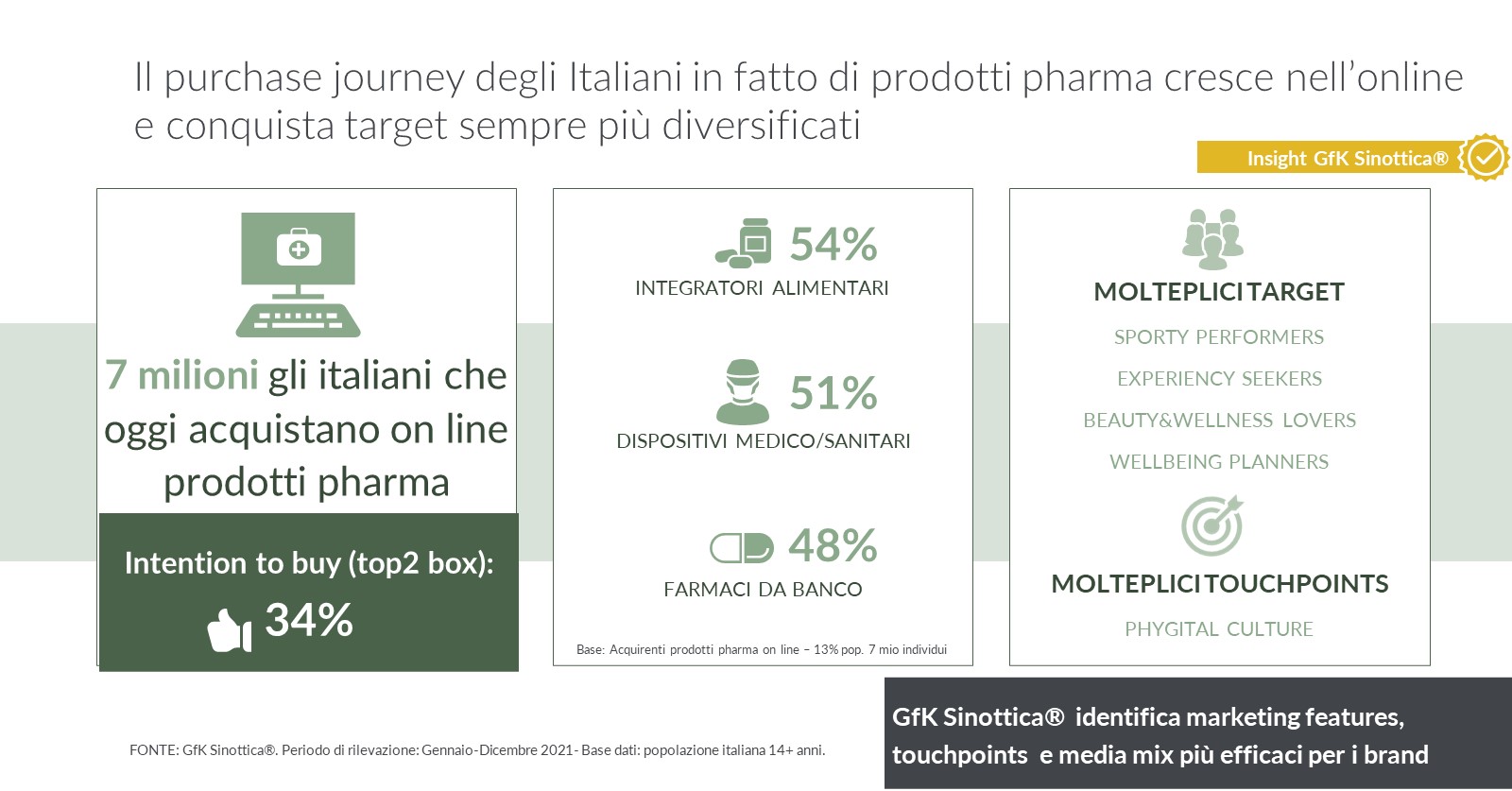 Il purchase journey degli Italiani in fatto di prodotti pharma cresce nell'online e conquista target sempre più diversificati

Insight GfK Sinottica®

7 milioni gli italiani che oggi acquistano on line prodotti pharma

Intention to buy (top2 box):

34%

54%
INTEGRATORI ALIMENTARI

51%
DISPOSITIVI MEDICO/SANITARI

48%
FARMACI DA BANCO

Base: Acquirenti prodotti pharma on line – 13% pop. 7 mio individui

MOLTEPLICI TARGET

SPORTY PERFORMERS

EXPERIENCY SEEKERS

BEAUTY&WELLNESS LOVERS

WELLBEING PLANNERS

MOLTEPLICI TOUCHPOINTS

PHYGITAL CULTURE

FONTE: GfK Sinottica®. Periodo di rilevazione: Gennaio-Dicembre 2021- Base dati: popolazione italiana 14+ anni.

GfK Sinottica® identifica marketing features, touchpoints e media mix più efficaci per i brand